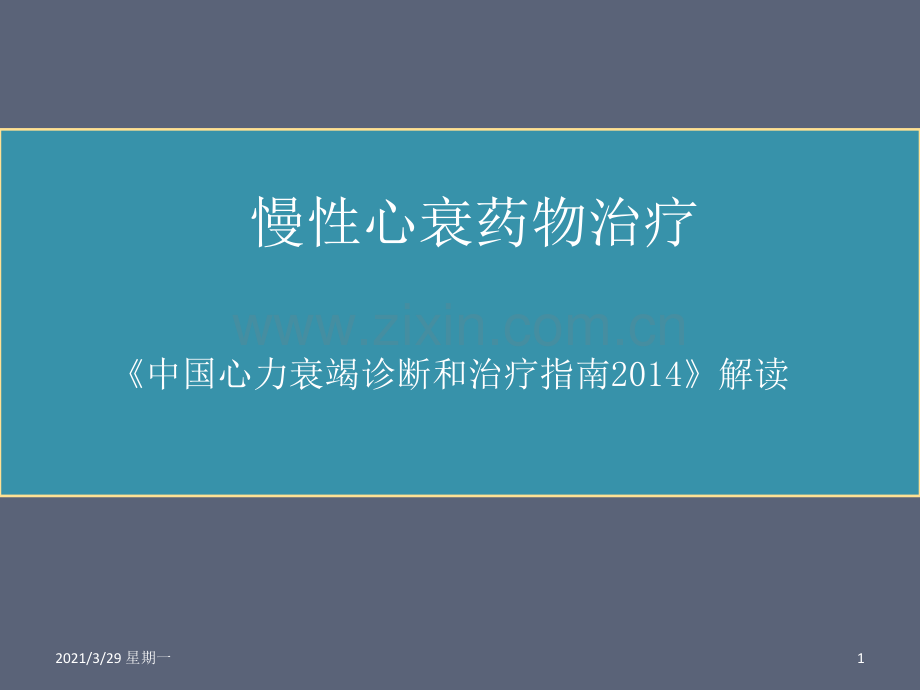 慢性心衰药物治疗

www.zixin.com.cn

《中国心力衰竭诊断和治疗指南2014》解读

2021/3/29 星期一

1